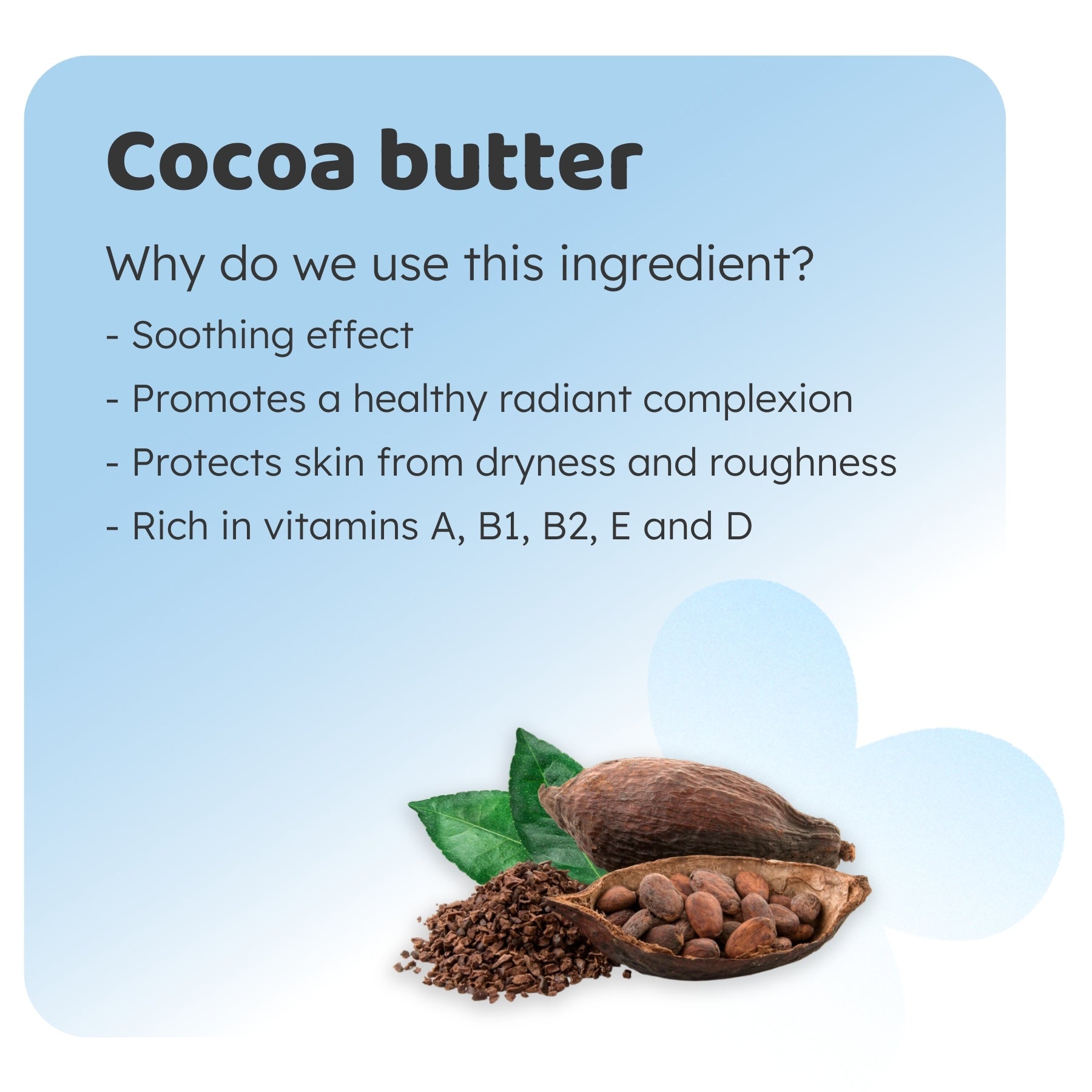 Cocoa butter

Why do we use this ingredient?

- Soothing effect

- Promotes a healthy radiant complexion

- Protects skin from dryness and roughness

- Rich in vitamins A, B1, B2, E and D